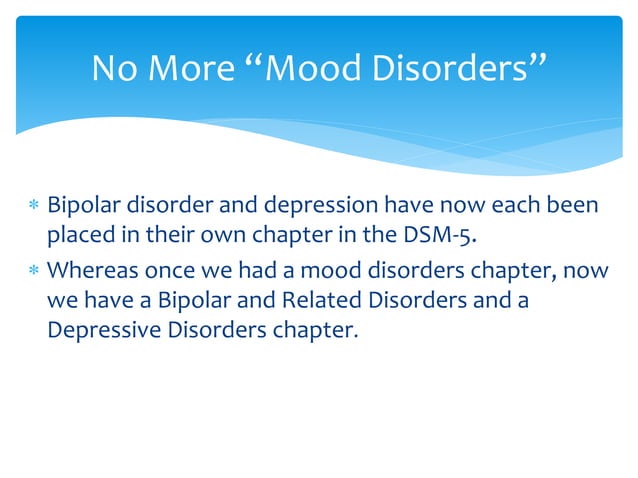 No More “Mood Disorders”

* Bipolar disorder and depression have now each been placed in their own chapter in the DSM-5.
* Whereas once we had a mood disorders chapter, now we have a Bipolar and Related Disorders and a Depressive Disorders chapter.